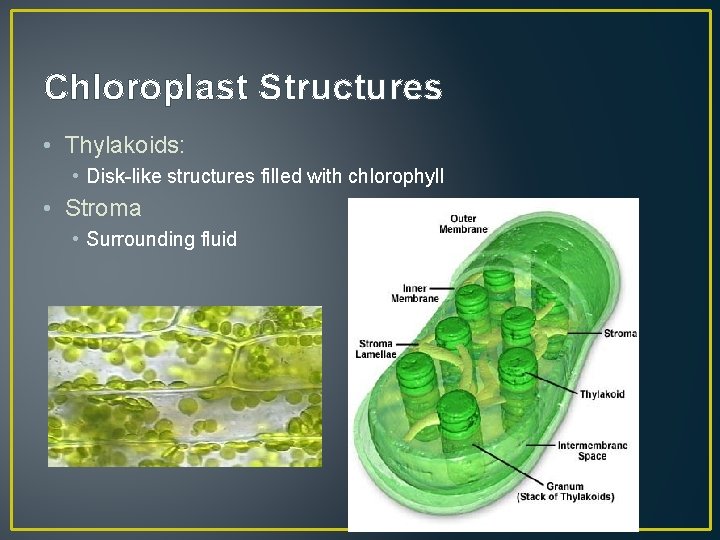 Chloroplast Structures

• Thylakoids:
 • Disk-like structures filled with chlorophyll
• Stroma
 • Surrounding fluid

Outer Membrane
Inner Membrane
Stroma Lamellae
Stroma
Thylakoid
Intermembrane Space
Granum (Stack of Thylakoids)